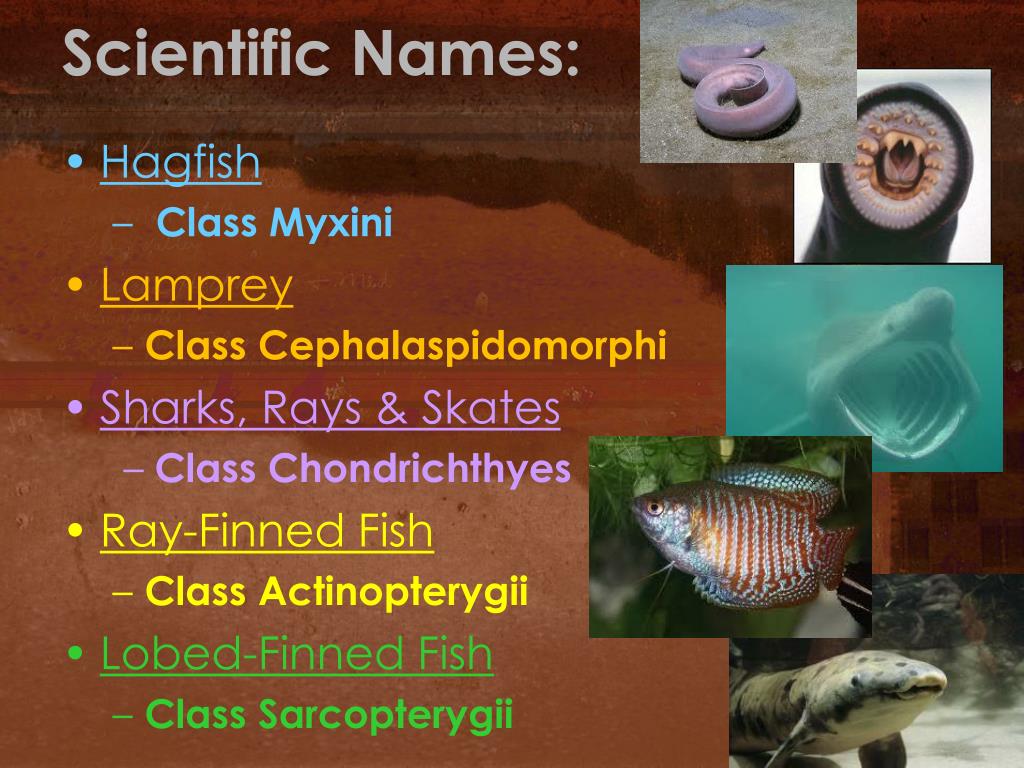 Scientific Names:

• Hagfish
– Class Myxini
• Lamprey
– Class Cephalaspidomorphi
• Sharks, Rays & Skates
– Class Chondrichthyes
• Ray-Finned Fish
– Class Actinopterygii
• Lobed-Finned Fish
– Class Sarcopterygii